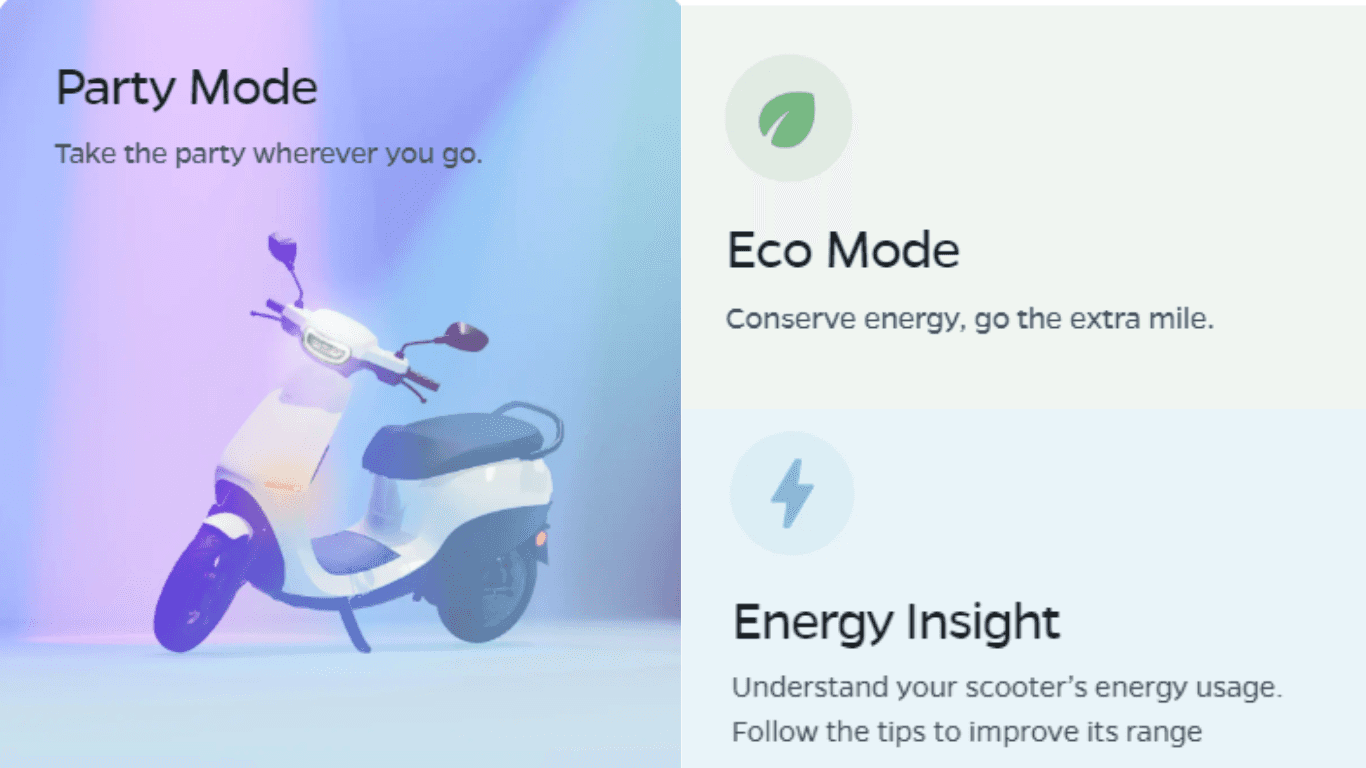 Party Mode

Take the party wherever you go.

Eco Mode

Conserve energy, go the extra mile.

Energy Insight

Understand your scooter's energy usage. Follow the tips to improve its range